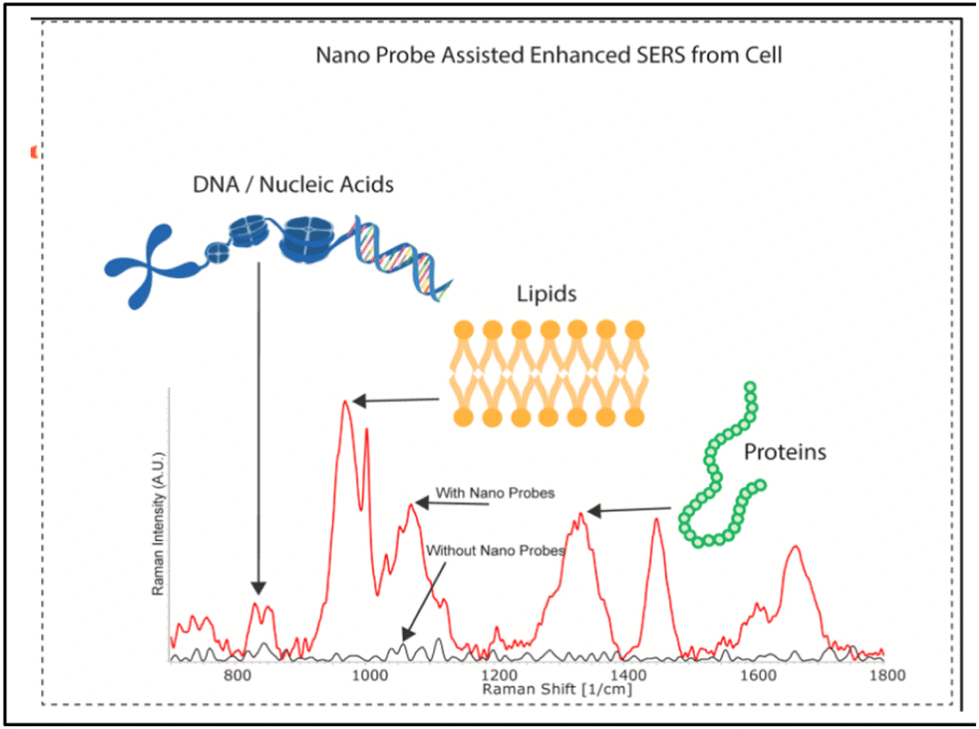 Nano Probe Assisted Enhanced SERS from Cell

DNA / Nucleic Acids

Lipids

Proteins

With Nano Probes

Without Nano Probes

Raman Intensity (A.U.)

800
1000
1200
1400
1600
1800

Raman Shift [1/cm]